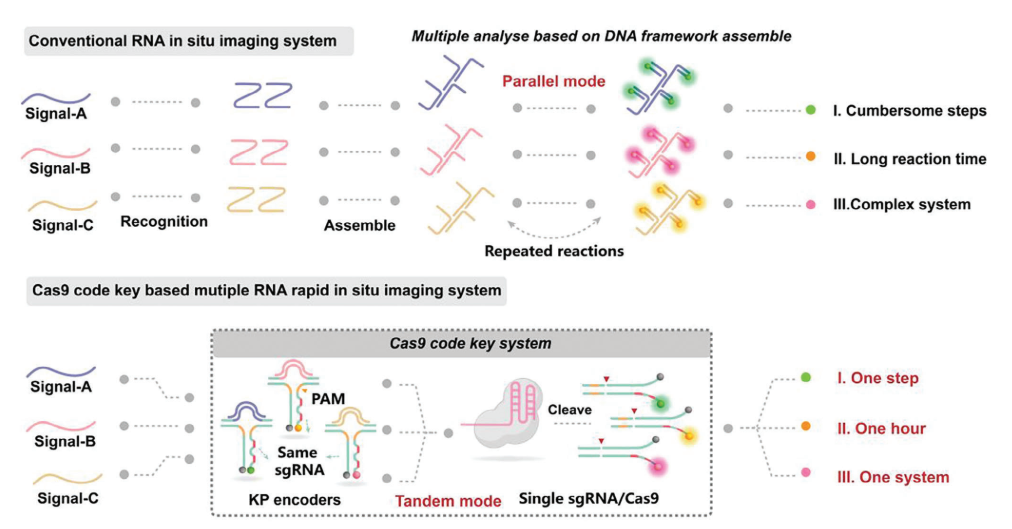 Conventional RNA in situ imaging system

Multiple analyse based on DNA framework assemble

Signal-A

Signal-B

Signal-C

Recognition

Assemble

Parallel mode

Repeated reactions

I. Cumbersome steps

II. Long reaction time

III.Complex system

Cas9 code key based mutiple RNA rapid in situ imaging system

Signal-A

Signal-B

Signal-C

Cas9 code key system

PAM

Same sgRNA

KP encoders

Tandem mode

Cleave

Single sgRNA/Cas9

I. One step

II. One hour

III. One system